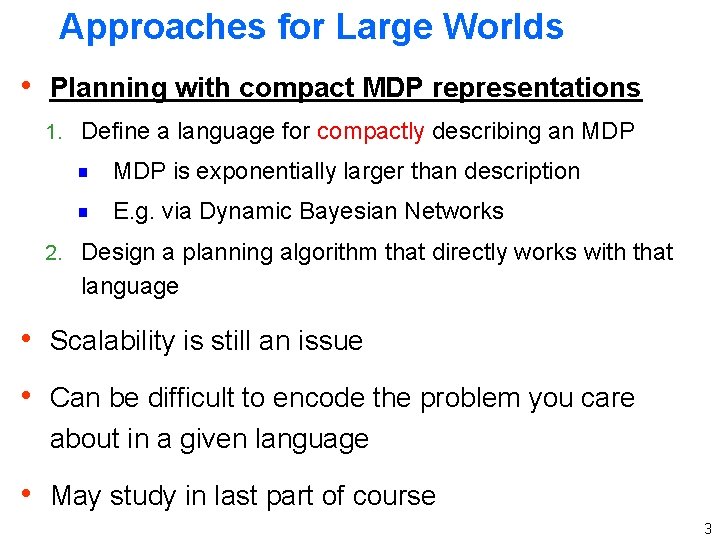 Approaches for Large Worlds

• Planning with compact MDP representations

1. Define a language for compactly describing an MDP

▪ MDP is exponentially larger than description

▪ E.g. via Dynamic Bayesian Networks

2. Design a planning algorithm that directly works with that language

• Scalability is still an issue

• Can be difficult to encode the problem you care about in a given language

• May study in last part of course

3